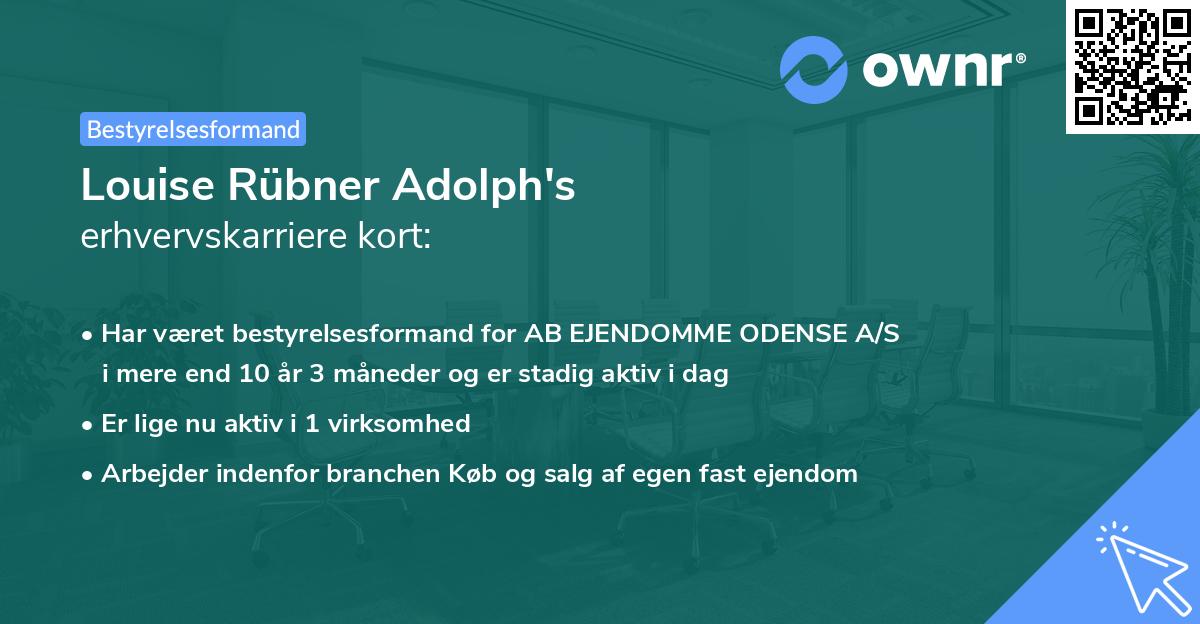 ownr®

Bestyrelsesformand

Louise Rübner Adolph's
erhvervskarriere kort:

• Har været bestyrelsesformand for AB EJENDOMME ODENSE A/S i mere end 10 år 3 måneder og er stadig aktiv i dag

• Er lige nu aktiv i 1 virksomhed

• Arbejder indenfor branchen Køb og salg af egen fast ejendom